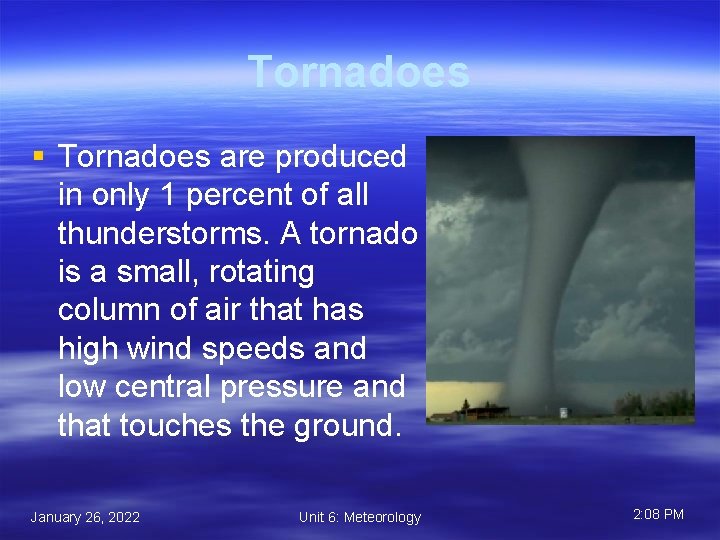 Tornadoes

▪ Tornadoes are produced in only 1 percent of all thunderstorms. A tornado is a small, rotating column of air that has high wind speeds and low central pressure and that touches the ground.

January 26, 2022

Unit 6: Meteorology

2:08 PM